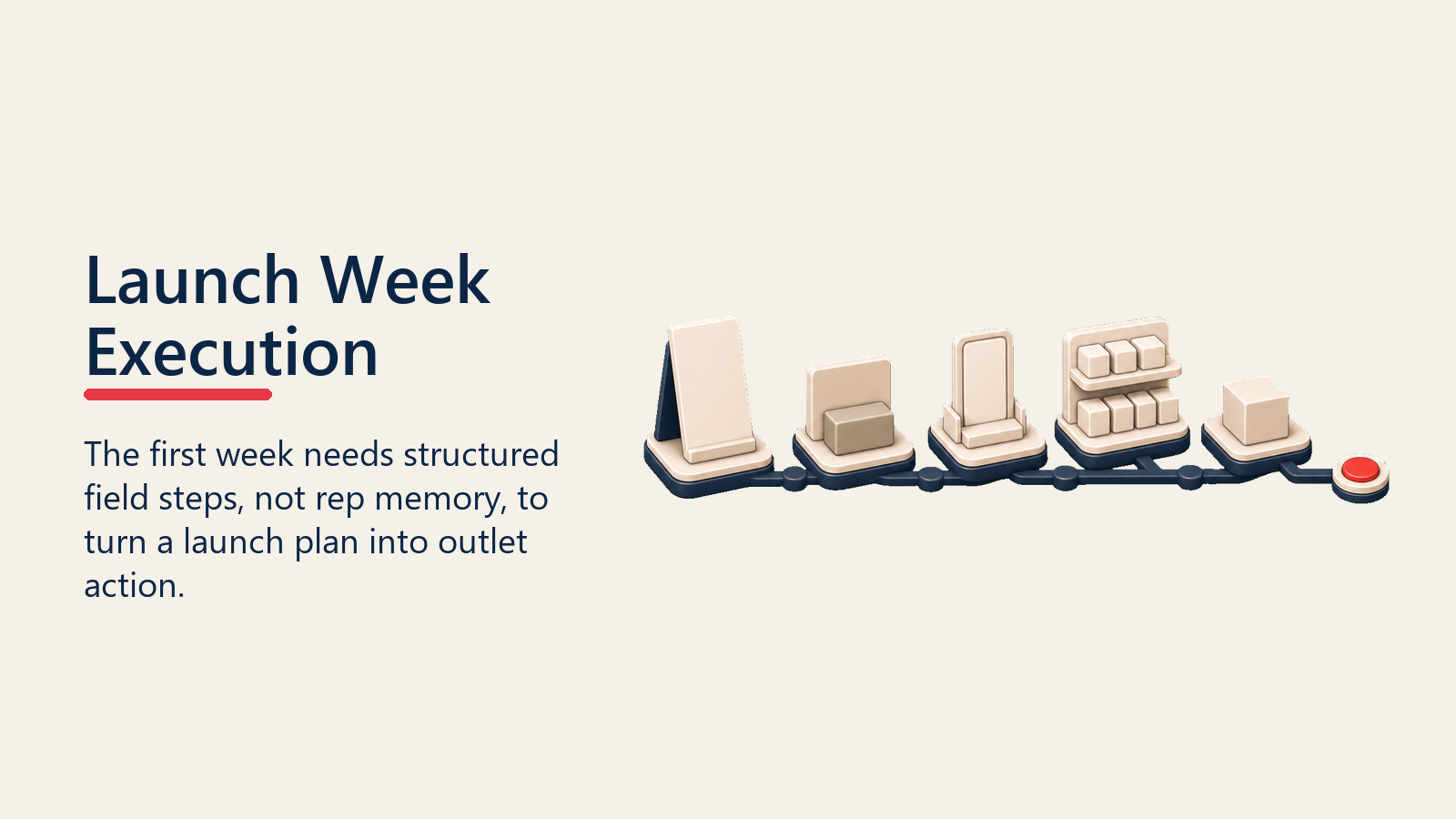 Launch Week Execution

The first week needs structured field steps, not rep memory, to turn a launch plan into outlet action.